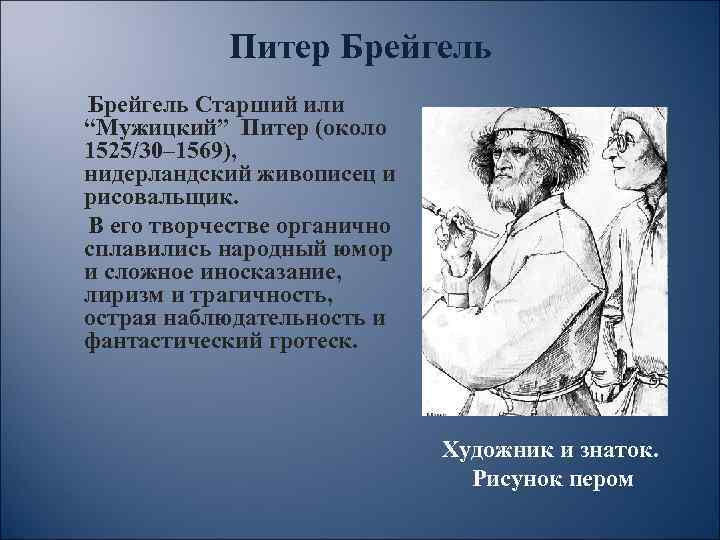 Питер Брейгель

Брейгель Старший или “Мужицкий” Питер (около 1525/30–1569), нидерландский живописец и рисовальщик.

В его творчестве органично сплавились народный юмор и сложное иносказание, лиризм и трагичность, острая наблюдательность и фантастический гротеск.

Художник и знаток.
Рисунок пером